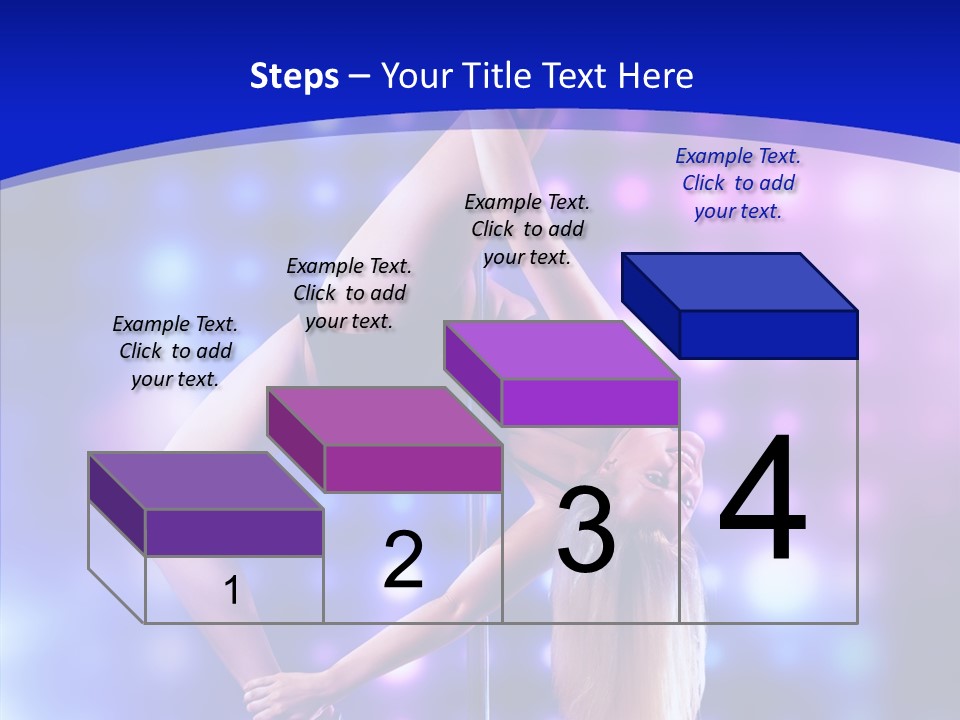 Steps – Your Title Text Here

Example Text. Click to add your text.

Example Text. Click to add your text.

Example Text. Click to add your text.

Example Text. Click to add your text.

1

2

3

4